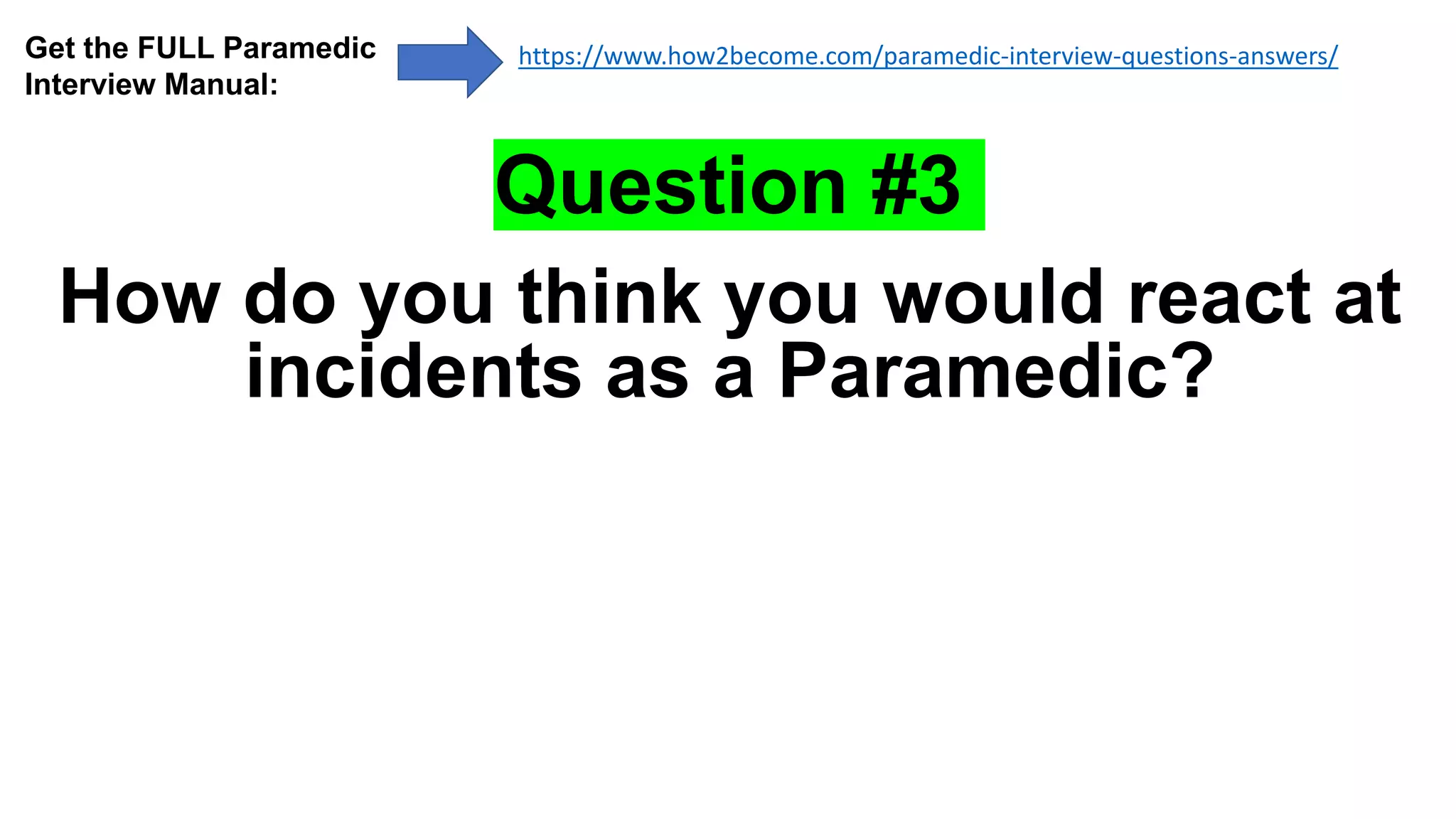 Get the FULL Paramedic Interview Manual:

https://www.how2become.com/paramedic-interview-questions-answers/

Question #3

How do you think you would react at incidents as a Paramedic?